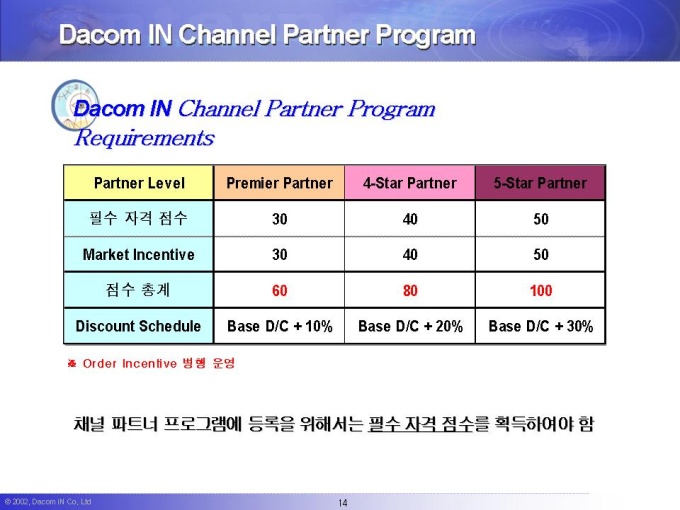 Dacom IN Channel Partner Program

Dacom IN Channel Partner Program Requirements

| Partner Level | Premier Partner | 4-Star Partner | 5-Star Partner |
|---|---|---|---|
| 필수 자격 점수 | 30 | 40 | 50 |
| Market Incentive | 30 | 40 | 50 |
| 점수 총계 | 60 | 80 | 100 |
| Discount Schedule | Base D/C + 10% | Base D/C + 20% | Base D/C + 30% |

※ Order Incentive 병행 운영

채널 파트너 프로그램에 등록을 위해서는 필수 자격 점수를 획득하여야 함

© 2002, Dacom IN Co., Ltd

14